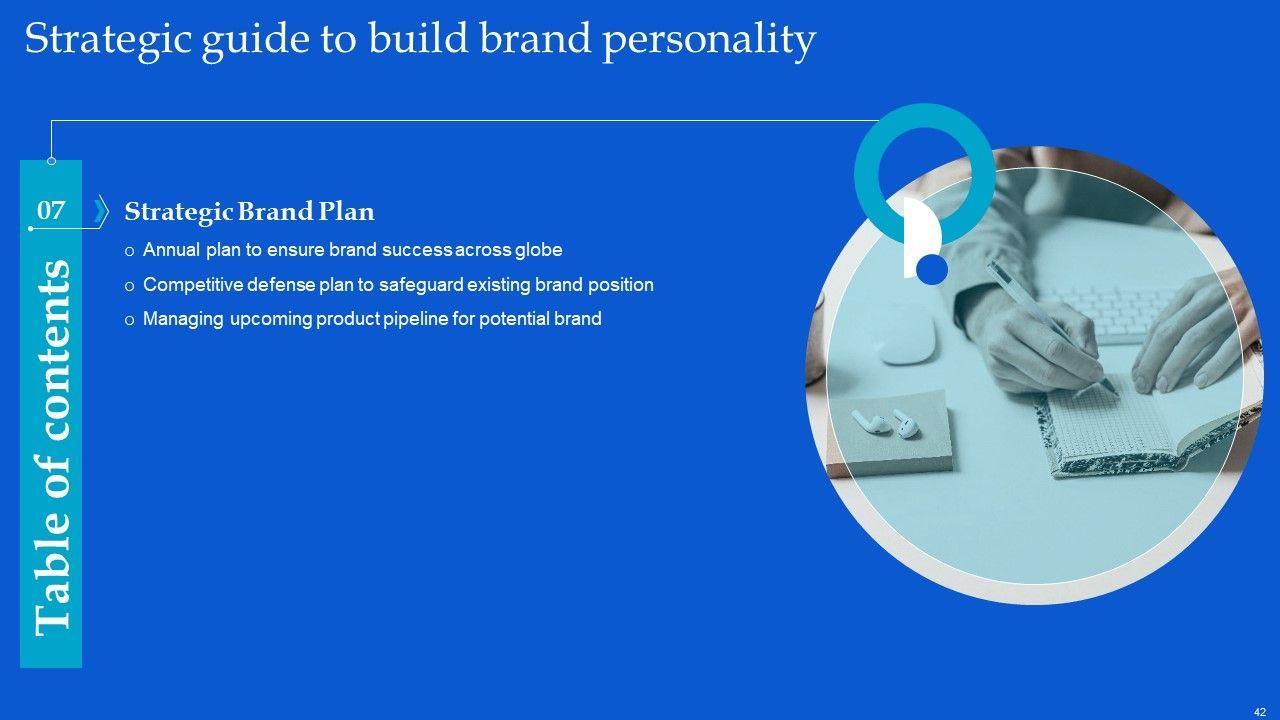 Strategic guide to build brand personality

Table of contents

07

Strategic Brand Plan

o Annual plan to ensure brand success across globe

o Competitive defense plan to safeguard existing brand position

o Managing upcoming product pipeline for potential brand

42